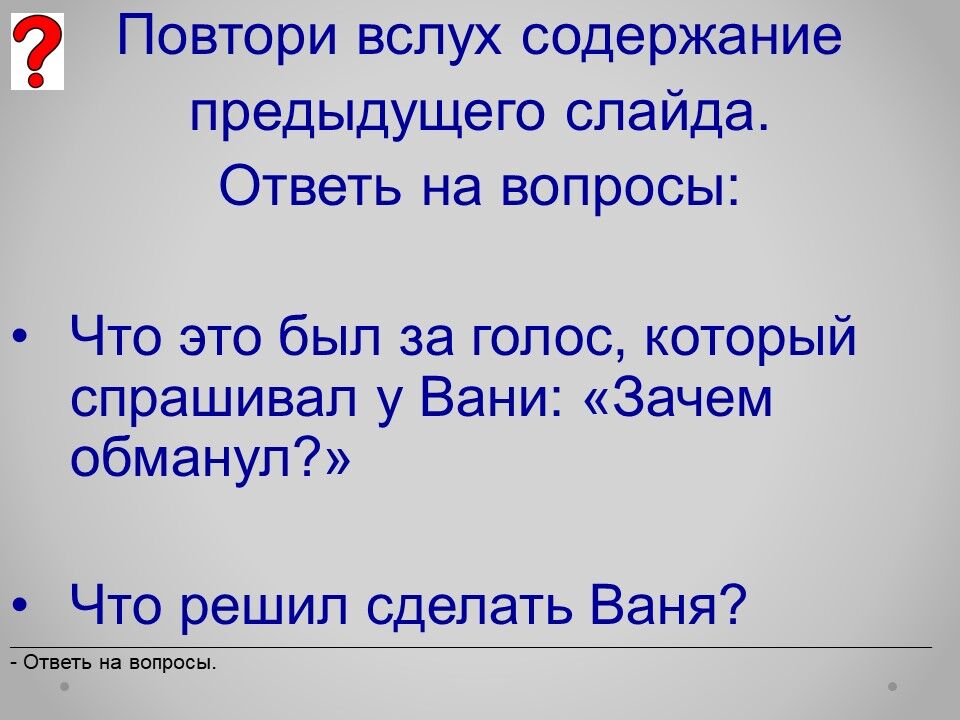 ?

Повтори вслух содержание предыдущего слайда. Ответь на вопросы:

• Что это был за голос, который спрашивал у Вани: «Зачем обманул?»

• Что решил сделать Ваня?

- Ответь на вопросы.